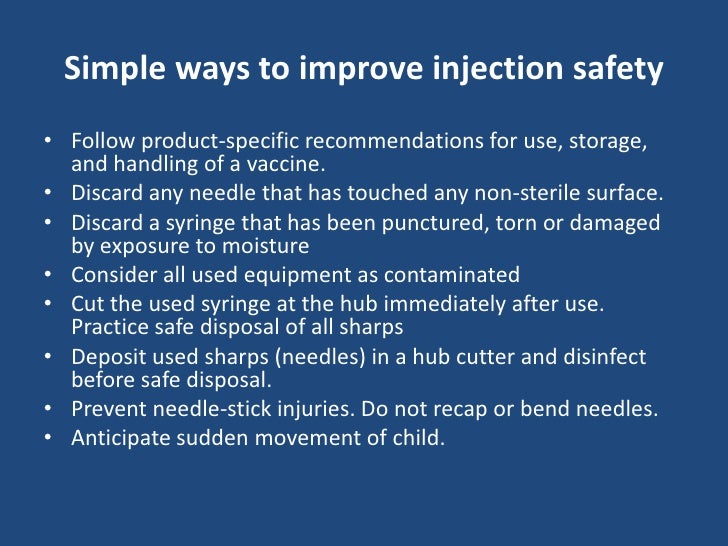 Simple ways to improve injection safety

• Follow product-specific recommendations for use, storage, and handling of a vaccine.
• Discard any needle that has touched any non-sterile surface.
• Discard a syringe that has been punctured, torn or damaged by exposure to moisture
• Consider all used equipment as contaminated
• Cut the used syringe at the hub immediately after use. Practice safe disposal of all sharps
• Deposit used sharps (needles) in a hub cutter and disinfect before safe disposal.
• Prevent needle-stick injuries. Do not recap or bend needles.
• Anticipate sudden movement of child.